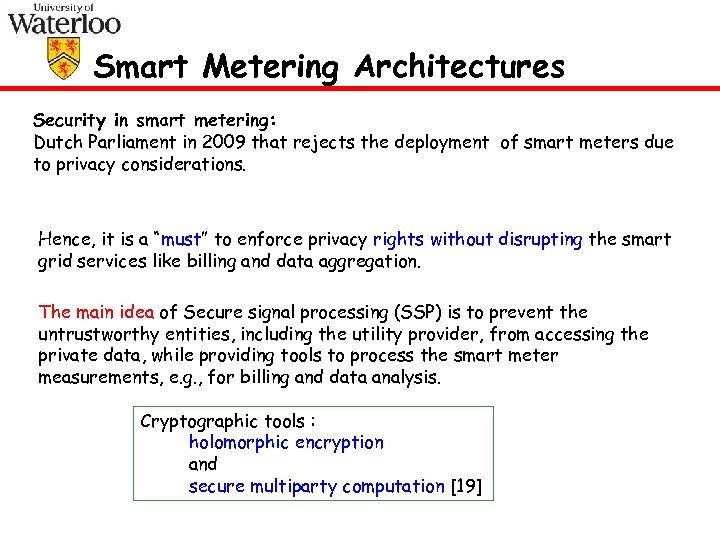 University of
Waterloo

Smart Metering Architectures

Security in smart metering:
Dutch Parliament in 2009 that rejects the deployment of smart meters due to privacy considerations.

Hence, it is a "must" to enforce privacy rights without disrupting the smart grid services like billing and data aggregation.

The main idea of Secure signal processing (SSP) is to prevent the untrustworthy entities, including the utility provider, from accessing the private data, while providing tools to process the smart meter measurements, e.g., for billing and data analysis.

Cryptographic tools :
holomorphic encryption
and
secure multiparty computation [19]